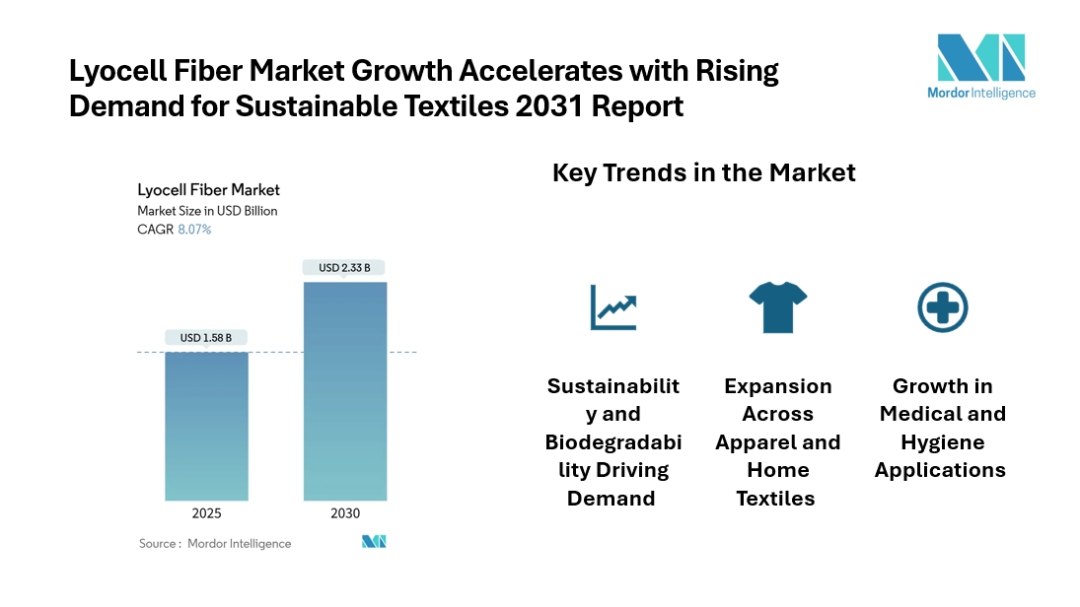 Lyocell Fiber Market Growth Accelerates with Rising Demand for Sustainable Textiles 2031 Report

Mordor Intelligence

Lyocell Fiber Market
Market Size in USD Billion
CAGR 8.07%

USD 1.58 B
USD 2.33 B

2025
2030

Source : Mordor Intelligence

Key Trends in the Market

Sustainability and Biodegradability Driving Demand

Expansion Across Apparel and Home Textiles

Growth in Medical and Hygiene Applications